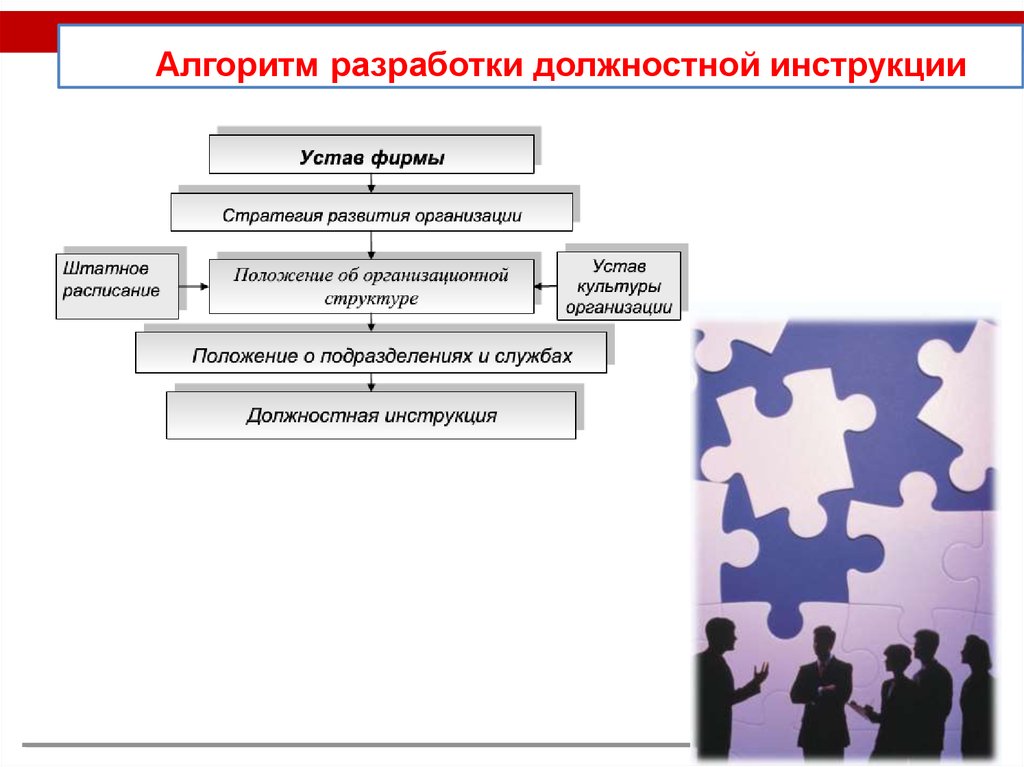 Алгоритм разработки должностной инструкции

Устав фирмы

Стратегия развития организации

Штатное расписание

Положение об организационной структуре

Устав культуры организации

Положение о подразделениях и службах

Должностная инструкция